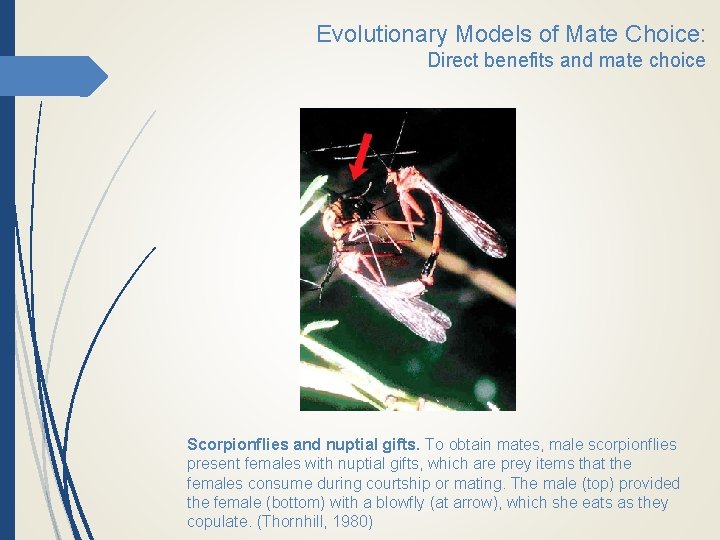 Evolutionary Models of Mate Choice:
Direct benefits and mate choice

**Scorpionflies and nuptial gifts.** To obtain mates, male scorpionflies present females with nuptial gifts, which are prey items that the females consume during courtship or mating. The male (top) provided the female (bottom) with a blowfly (at arrow), which she eats as they copulate. (Thornhill, 1980)